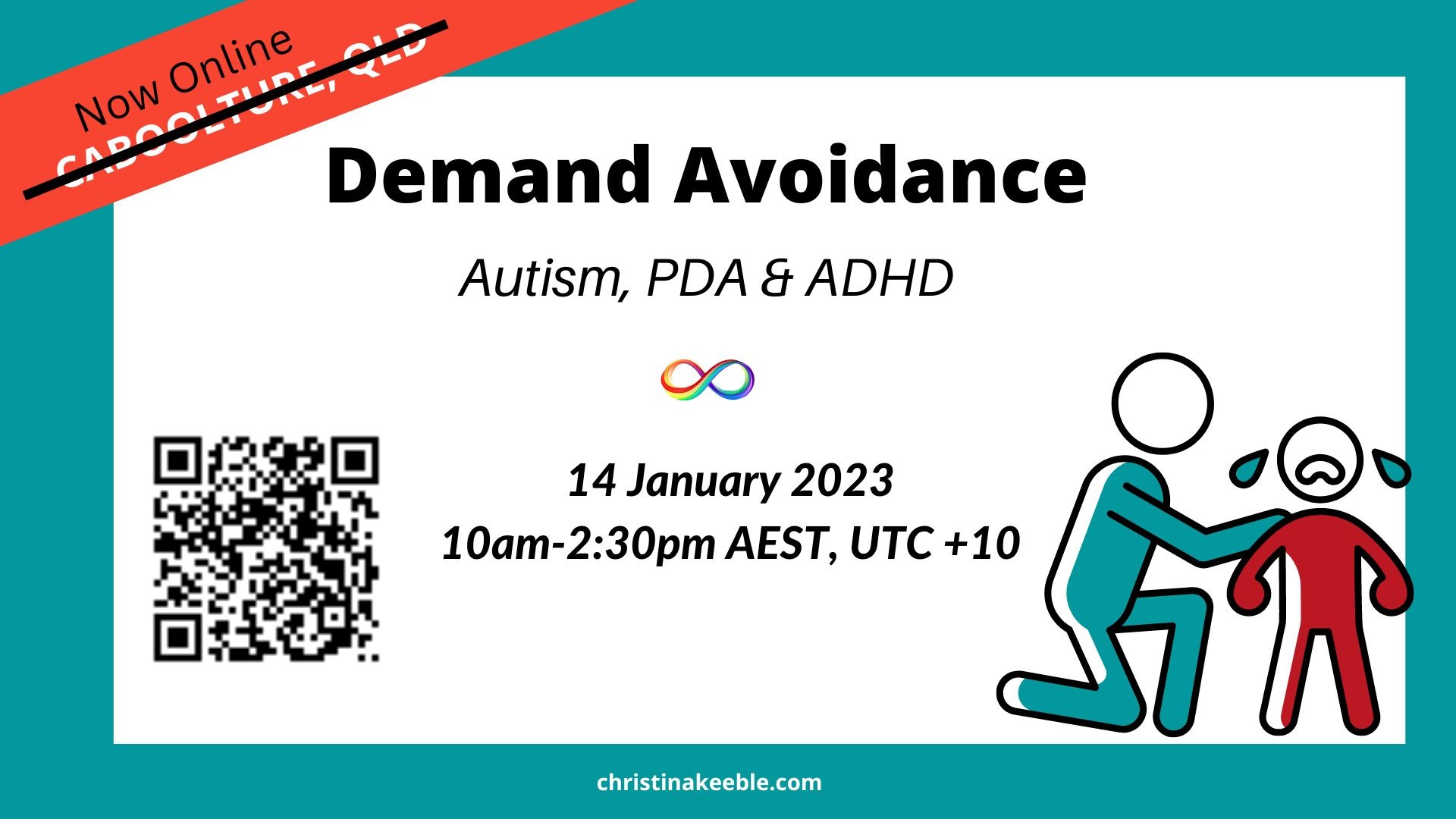 Now Online
CABOOLTURE, QLD

Demand Avoidance

Autism, PDA & ADHD

14 January 2023
10am-2:30pm AEST, UTC +10

christinakeeble.com